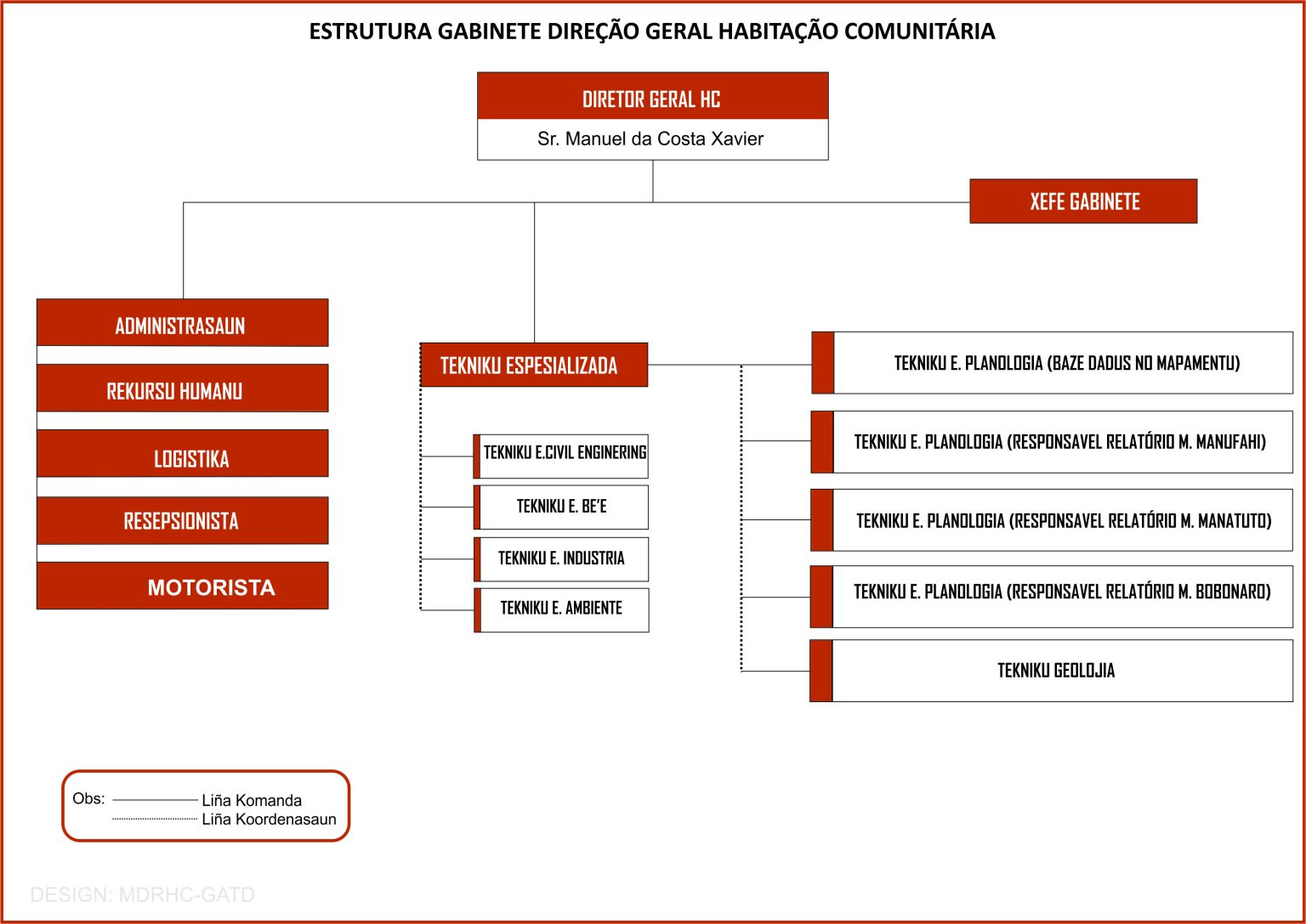 ESTRUTURA GABINETE DIREÇÃO GERAL HABITAÇÃO COMUNITÁRIA

DIRETOR GERAL HC
Sr. Manuel da Costa Xavier

XEFE GABINETE

ADMINISTRASAUN

REKURSU HUMANU

LOGISTIKA

RESEPSIONISTA

MOTORISTA

TEKNIKU ESPESIALIZADA

TEKNIKU E.CIVIL ENGINERING

TEKNIKU E. BE'E

TEKNIKU E. INDUSTRIA

TEKNIKU E. AMBIENTE

TEKNIKU E. PLANOLOGIA (BAZE DADUS NO MAPAMENTU)

TEKNIKU E. PLANOLOGIA (RESPONSAVEL RELATÓRIO M. MANUFAHI)

TEKNIKU E. PLANOLOGIA (RESPONSAVEL RELATÓRIO M. MANATUTO)

TEKNIKU E. PLANOLOGIA (RESPONSAVEL RELATÓRIO M. BOBONARO)

TEKNIKU GEOLOJIA

Obs: Liña Komanda
Liña Koordenasaun

DESIGN: MDRHC-GATD